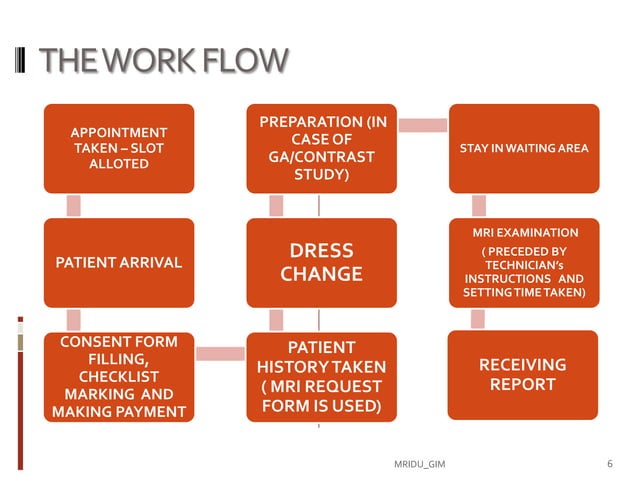 THE WORK FLOW

APPOINTMENT TAKEN – SLOT ALLOTED

PATIENT ARRIVAL

CONSENT FORM FILLING, CHECKLIST MARKING AND MAKING PAYMENT

PATIENT HISTORY TAKEN ( MRI REQUEST FORM IS USED)

DRESS CHANGE

PREPARATION (IN CASE OF GA/CONTRAST STUDY)

STAY IN WAITING AREA

MRI EXAMINATION
( PRECEDED BY TECHNICIAN's INSTRUCTIONS AND SETTING TIME TAKEN)

RECEIVING REPORT

MRIDU_GIM

6